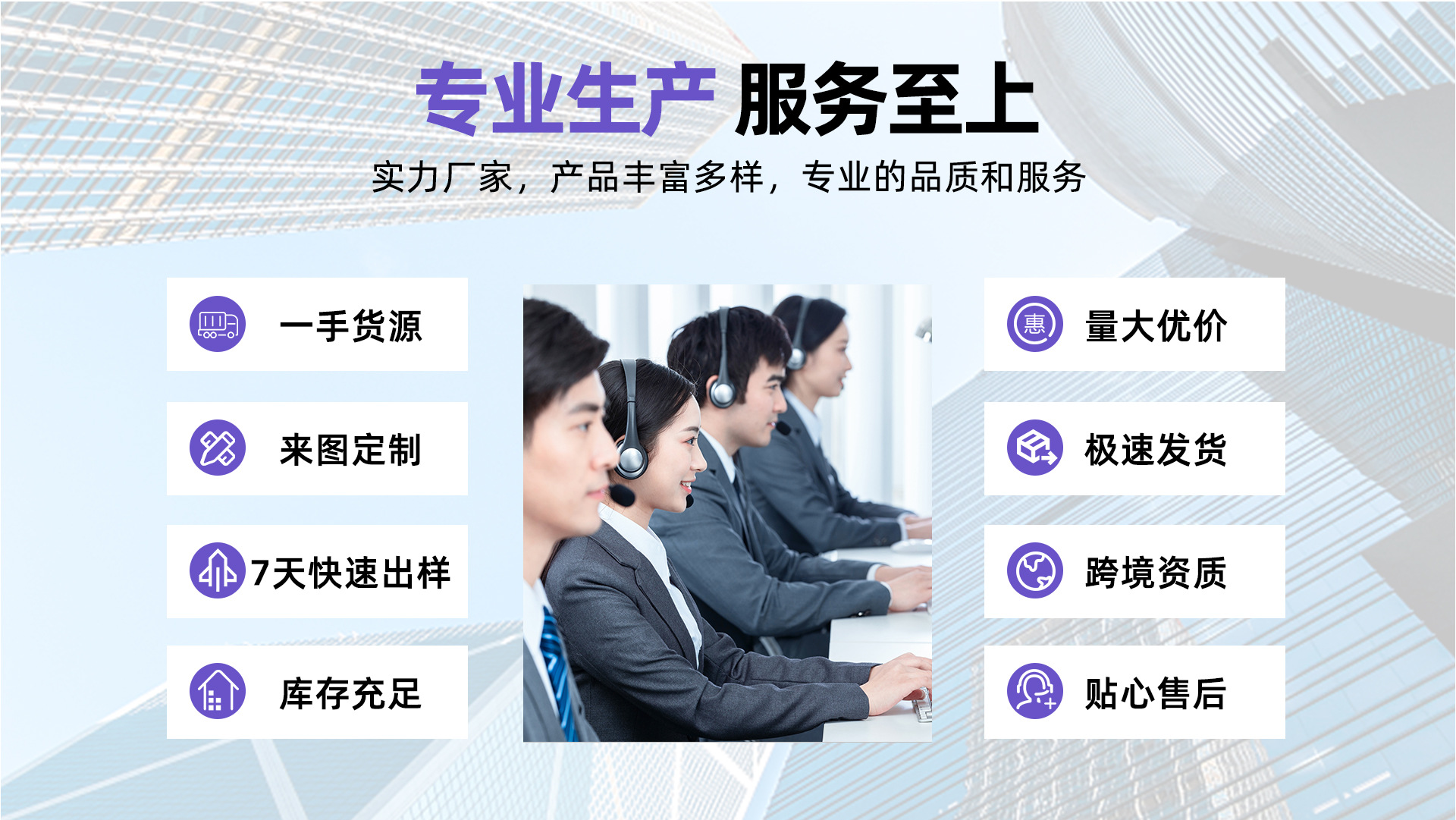 专业生产 服务至上

实力厂家，产品丰富多样，专业的品质和服务

一手货源

来图定制

7天快速出样

库存充足

惠

量大优价

极速发货

跨境资质

贴心售后